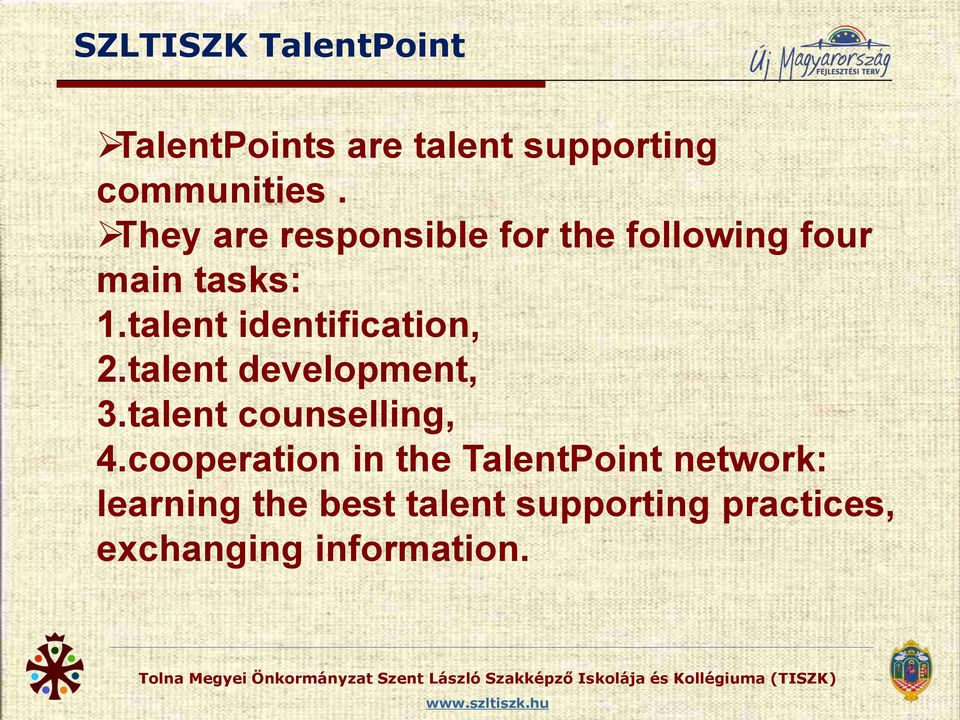 SZLTISZK TalentPoint

Új Magyarország FEJLESZTÉSI TERV

➢TalentPoints are talent supporting communities .
➢They are responsible for the following four main tasks:
1.talent identification,
2.talent development,
3.talent counselling,
4.cooperation in the TalentPoint network: learning the best talent supporting practices, exchanging information.

Tolna Megyei Önkormányzat Szent László Szakképző Iskolája és Kollégiuma (TISZK)
www.szltiszk.hu